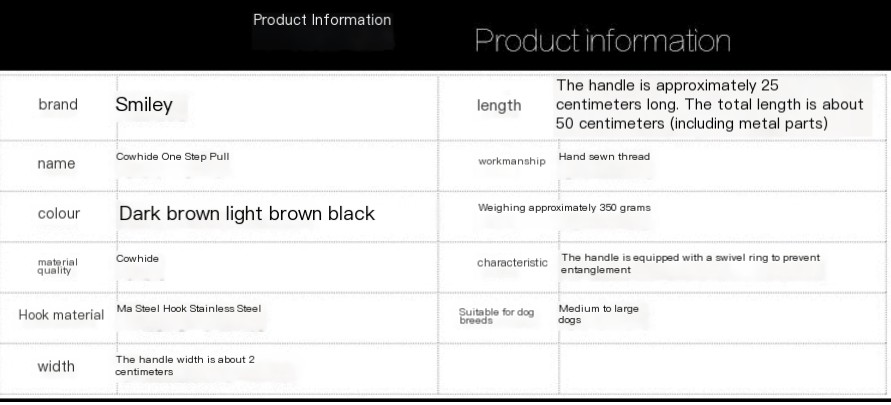 Product Information

Product information

| brand | Smiley | length | The handle is approximately 25 centimeters long. The total length is about 50 centimeters (including metal parts) |
|---|---|---|---|
| name | Cowhide One Step Pull | workmanship | Hand sewn thread |
| colour | Dark brown light brown black | Weighing approximately 350 grams | |
| material quality | Cowhide | characteristic | The handle is equipped with a swivel ring to prevent entanglement |
| Hook material | Ma Steel Hook Stainless Steel | Suitable for dog breeds | Medium to large dogs |
| width | The handle width is about 2 centimeters | | |